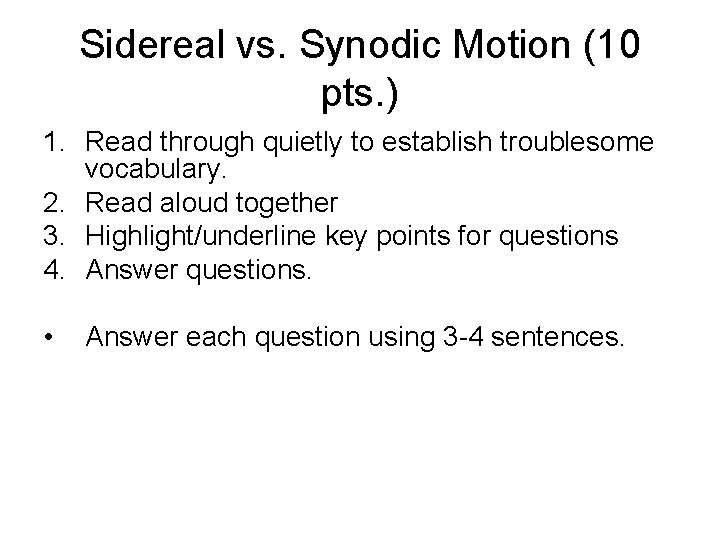 Sidereal vs. Synodic Motion (10 pts.)

1. Read through quietly to establish troublesome vocabulary.
2. Read aloud together
3. Highlight/underline key points for questions
4. Answer questions.

• Answer each question using 3-4 sentences.